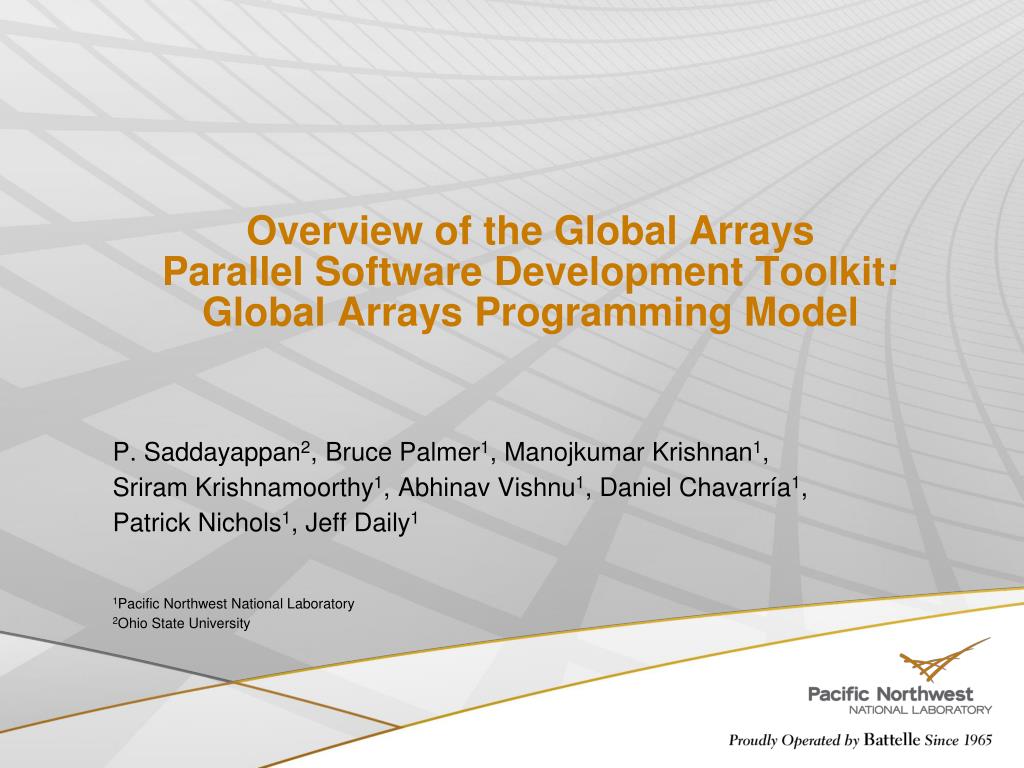 Overview of the Global Arrays Parallel Software Development Toolkit: Global Arrays Programming Model

P. Saddayappan$^2$, Bruce Palmer$^1$, Manojkumar Krishnan$^1$, Sriram Krishnamoorthy$^1$, Abhinav Vishnu$^1$, Daniel Chavarría$^1$, Patrick Nichols$^1$, Jeff Daily$^1$

$^1$Pacific Northwest National Laboratory
$^2$Ohio State University

Pacific Northwest
NATIONAL LABORATORY

Proudly Operated by Battelle Since 1965